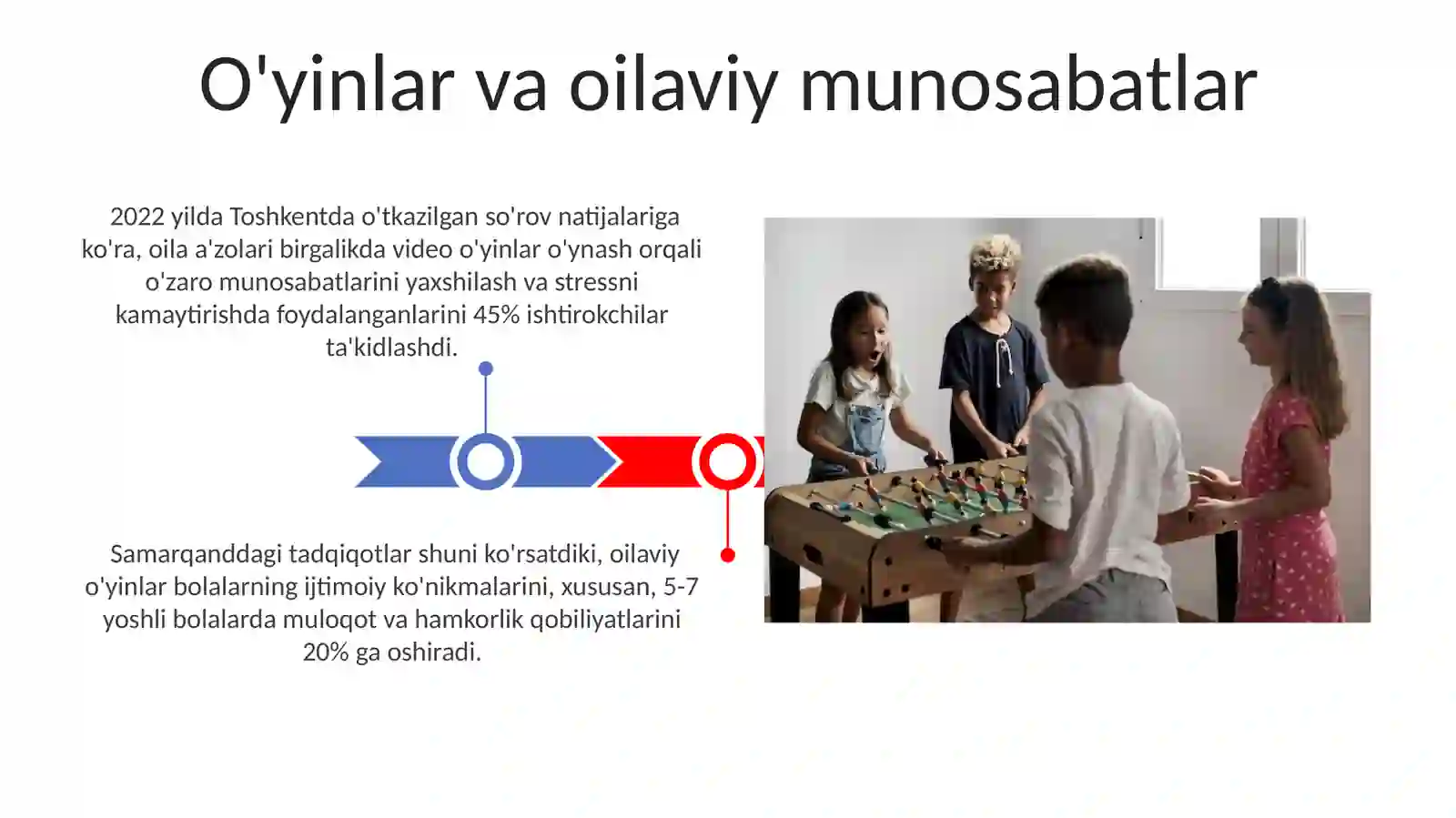 O'yinlar va oilaviy munosabatlar

2022 yilda Toshkentda o'tkazilgan so'rov natijalariga ko'ra, oila a'zolari birgalikda video o'yinlar o'ynash orqali o'zaro munosabatlarini yaxshilash va stressni kamaytirishda foydalanganlarini 45% ishtirokchilar ta'kidlashdi.

Samarqanddagi tadqiqotlar shuni ko'rsatdiki, oilaviy o'yinlar bolalarning ijtimoiy ko'nikmalarini, xususan, 5-7 yoshli bolalarda muloqot va hamkorlik qobiliyatlarini 20% ga oshiradi.